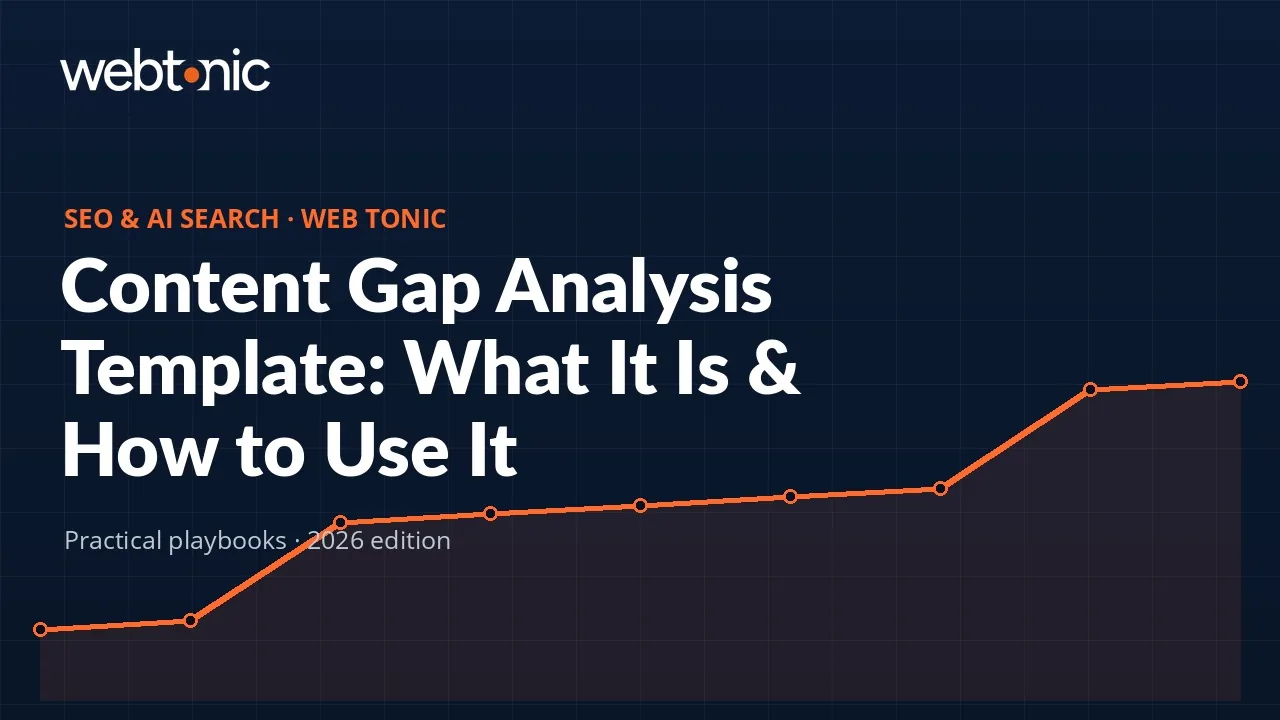 webtonic

SEO & AI SEARCH · WEB TONIC

Content Gap Analysis Template: What It Is & How to Use It

Practical playbooks · 2026 edition